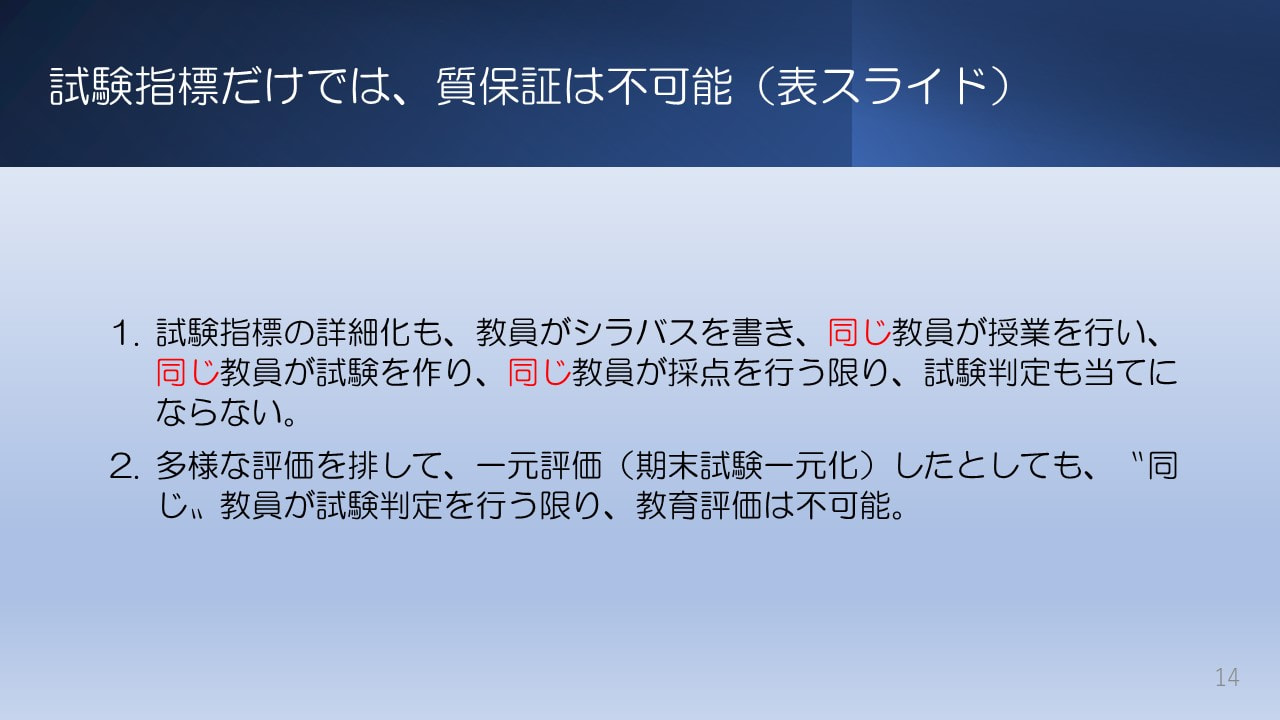 試験指標だけでは、質保証は不可能（表スライド）

1. 試験指標の詳細化も、教員がシラバスを書き、同じ教員が授業を行い、同じ教員が試験を作り、同じ教員が採点を行う限り、試験判定も当てにならない。

2. 多様な評価を排して、一元評価（期末試験一元化）したとしても、〝同じ〟教員が試験判定を行う限り、教育評価は不可能。

14